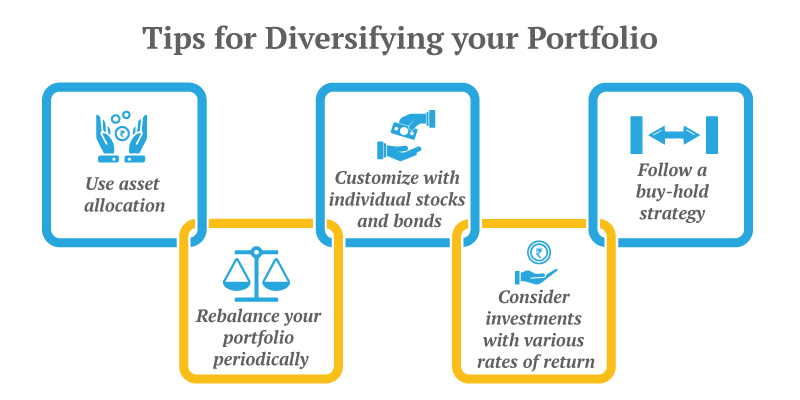 Tips for Diversifying your Portfolio

Use asset allocation

Rebalance your portfolio periodically

Customize with individual stocks and bonds

Consider investments with various rates of return

Follow a buy-hold strategy